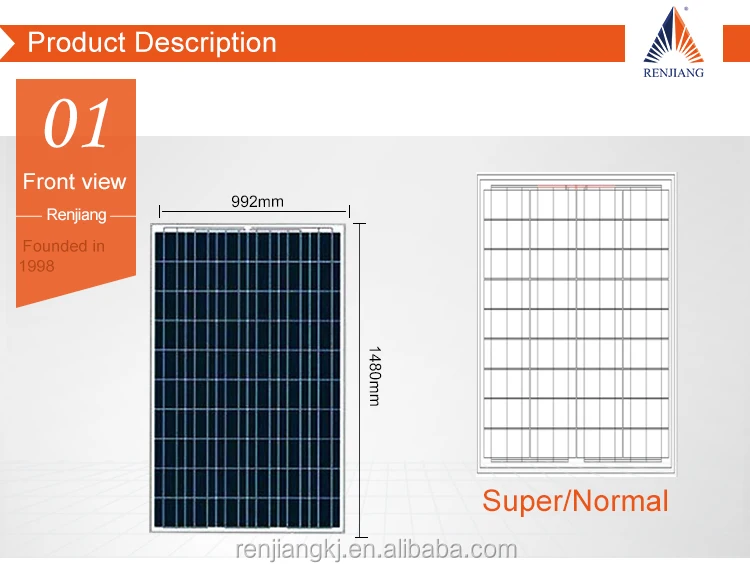 Product Description

RENJIANG

01

Front view

Renjiang

Founded in 1998

992mm

1480mm

Super/Normal

renjiangkj.en.alibaba.com